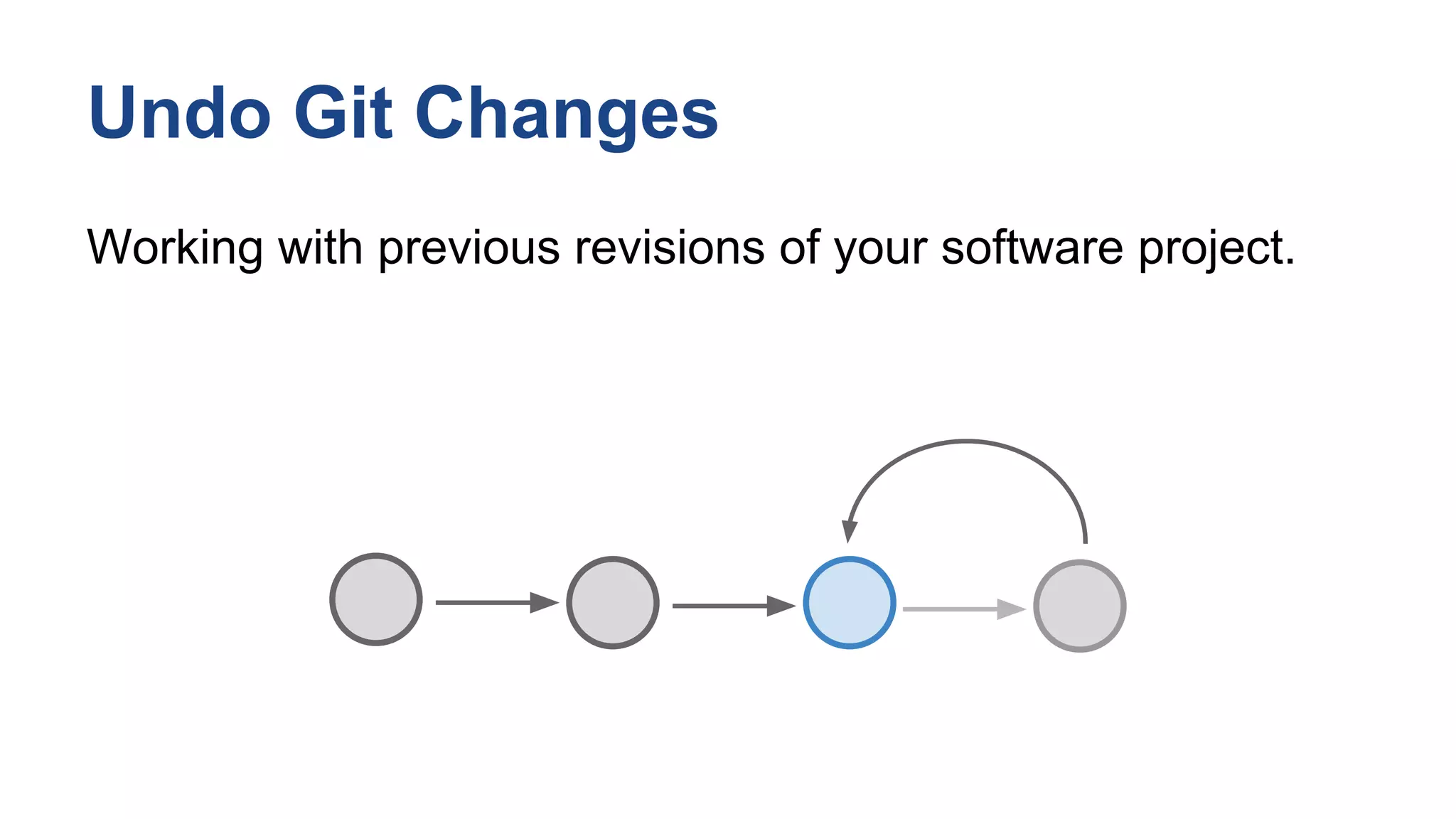 Undo Git Changes

Working with previous revisions of your software project.